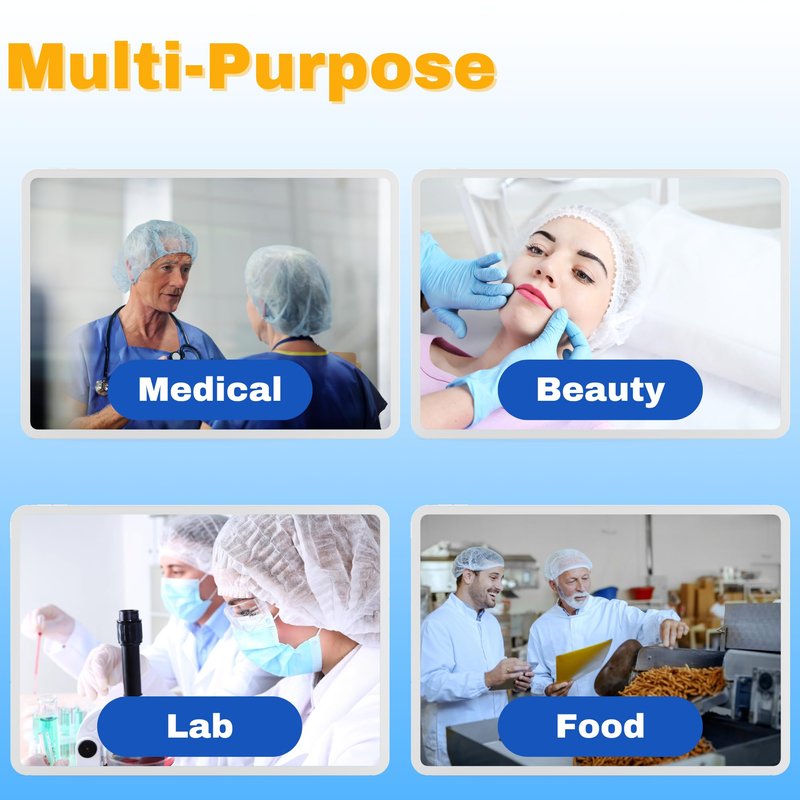 Multi-Purpose

Medical

Beauty

Lab

Food